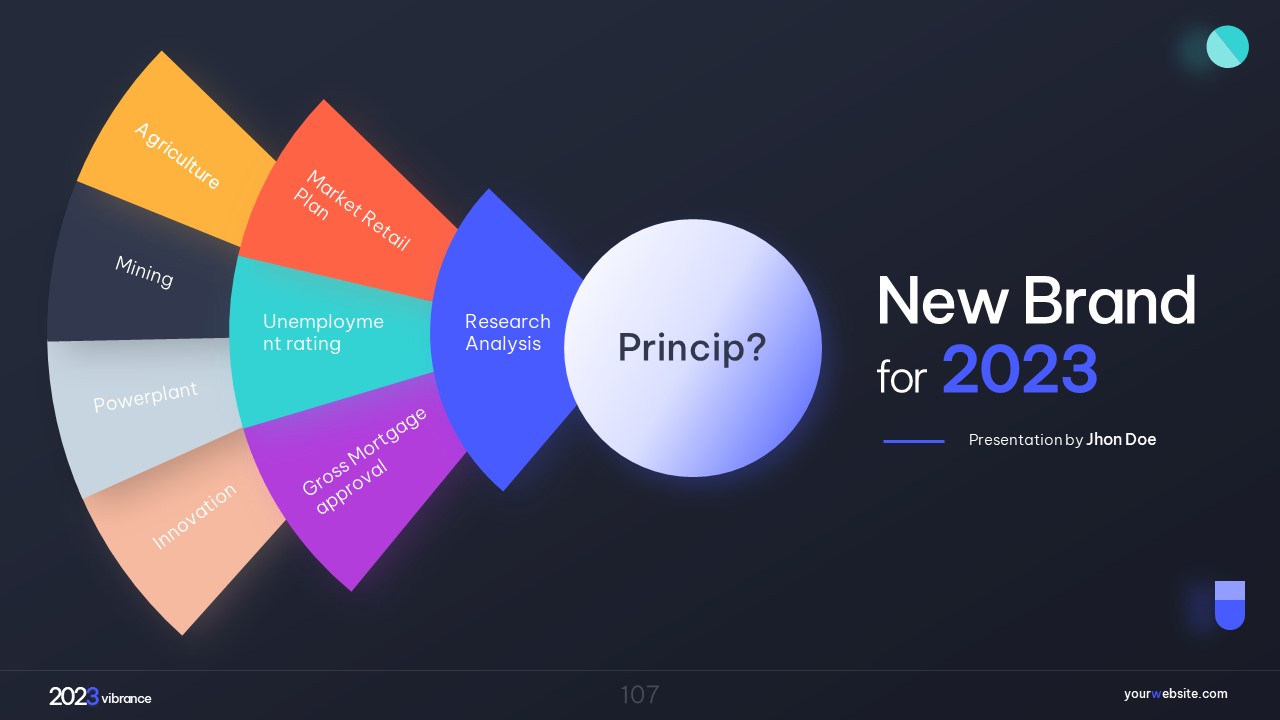 Agriculture

Mining

Powerplant

Innovation

Market Retail Plan

Unemployme nt rating

Gross Mortgage approval

Research Analysis

Princip?

New Brand for 2023

Presentation by Jhon Doe

2023 vibrance

107

yourwebsite.com